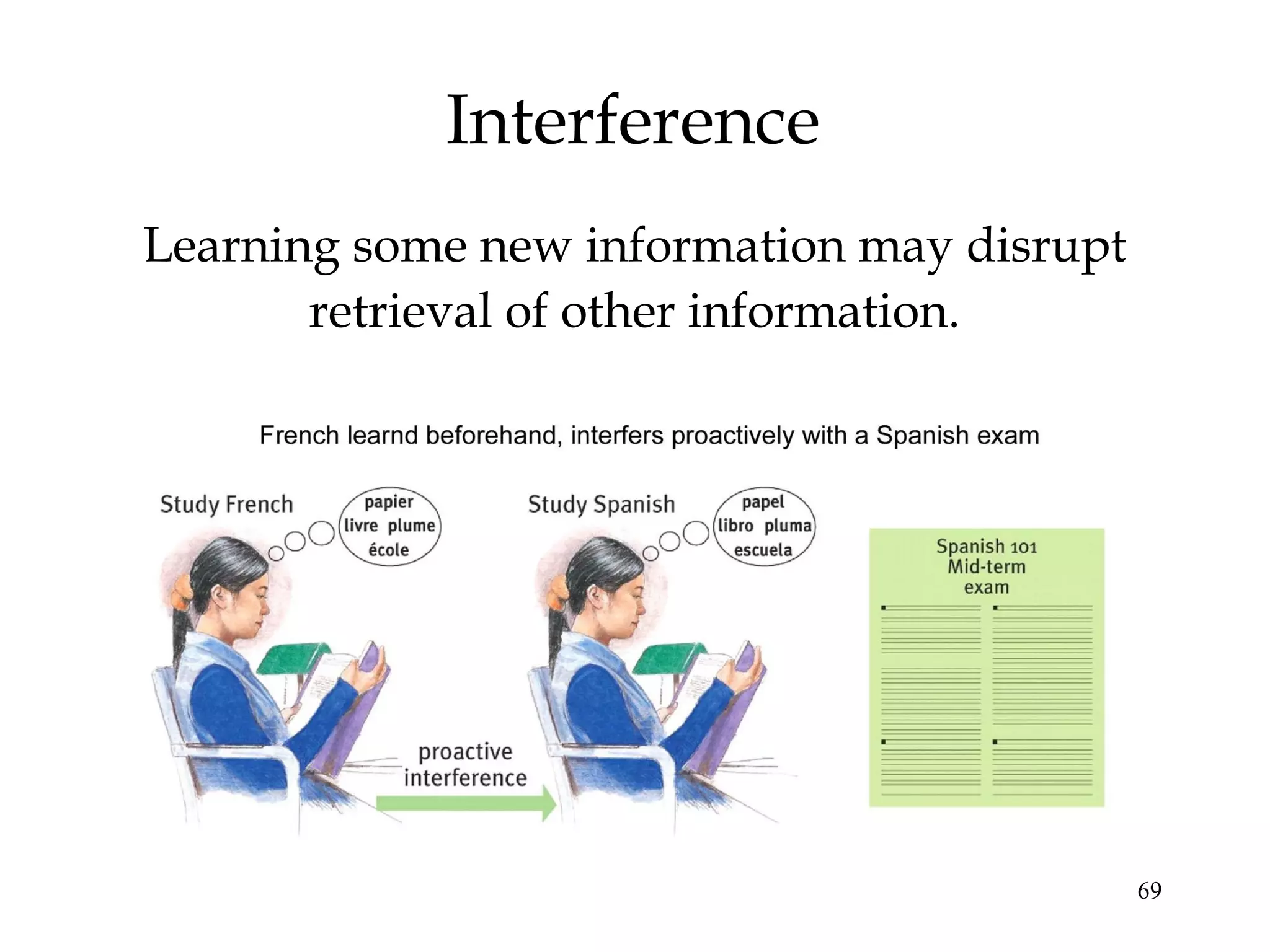 Interference

Learning some new information may disrupt retrieval of other information.

French learnd beforehand, interfers proactively with a Spanish exam

Study French

papier
livre plume
école

Study Spanish

papel
libro pluma
escuela

Spanish 101
Mid-term
exam

proactive
interference

69